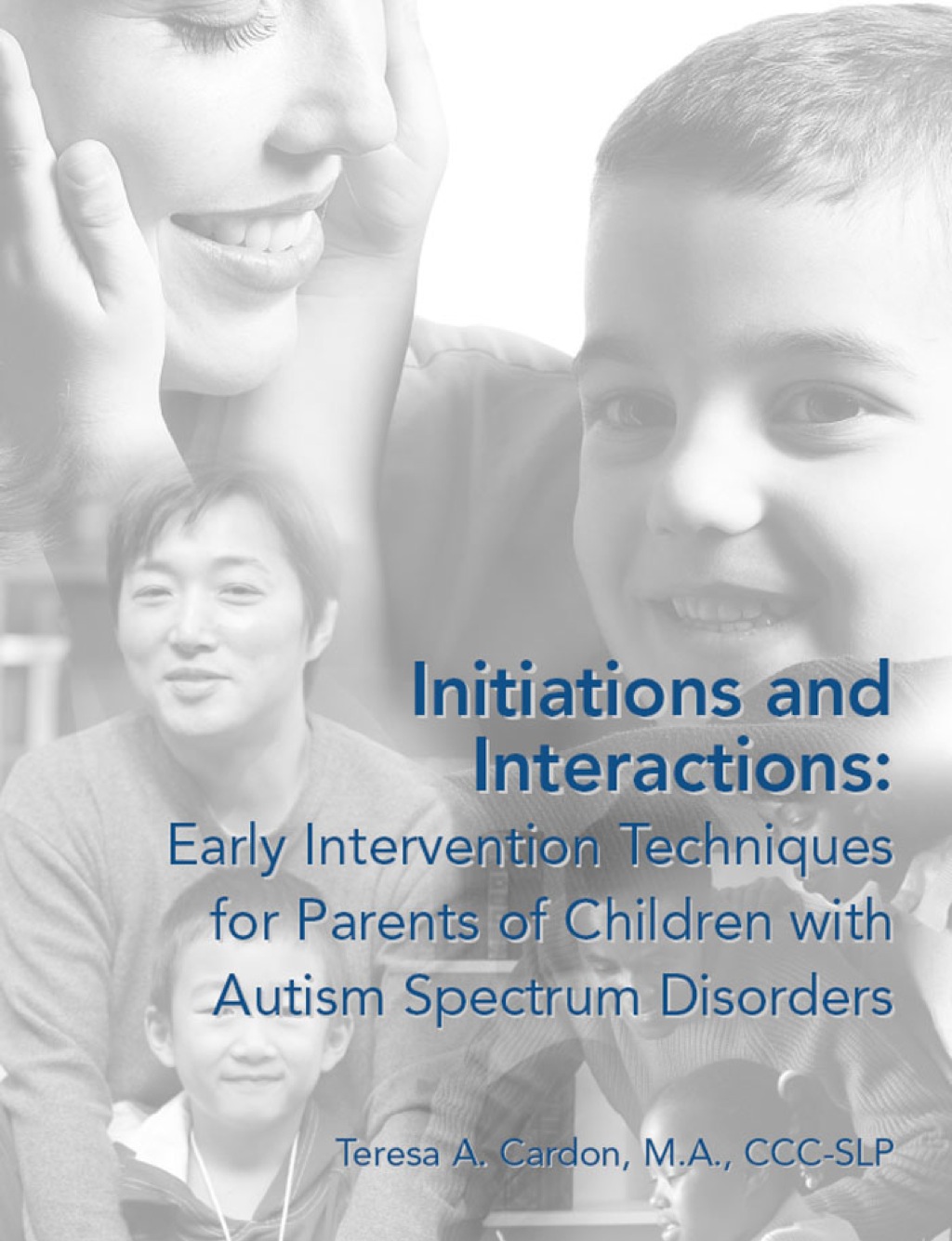 Initiations and Interactions:
Early Intervention Techniques for Parents of Children with Autism Spectrum Disorders

Teresa A. Cardon, M.A., CCC-SLP